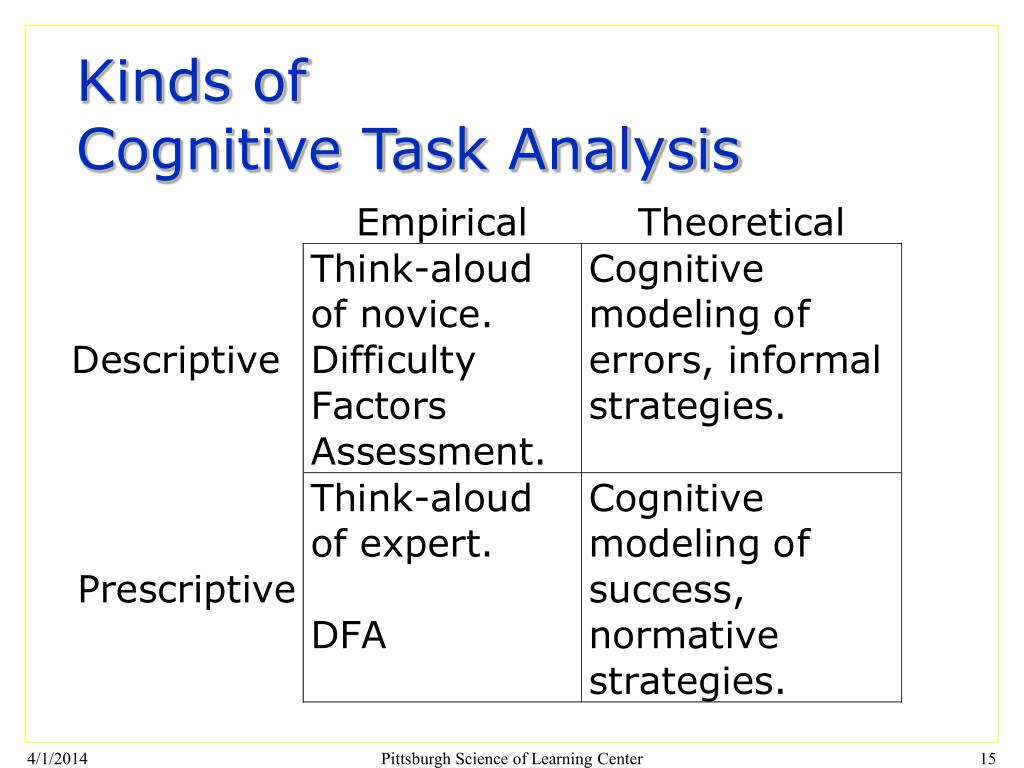 Kinds of
Cognitive Task Analysis

| | Empirical | Theoretical |
|---|---|---|
| Descriptive | Think-aloud of novice. Difficulty Factors Assessment. | Cognitive modeling of errors, informal strategies. |
| Prescriptive | Think-aloud of expert. DFA | Cognitive modeling of success, normative strategies. |

4/1/2014 Pittsburgh Science of Learning Center 15